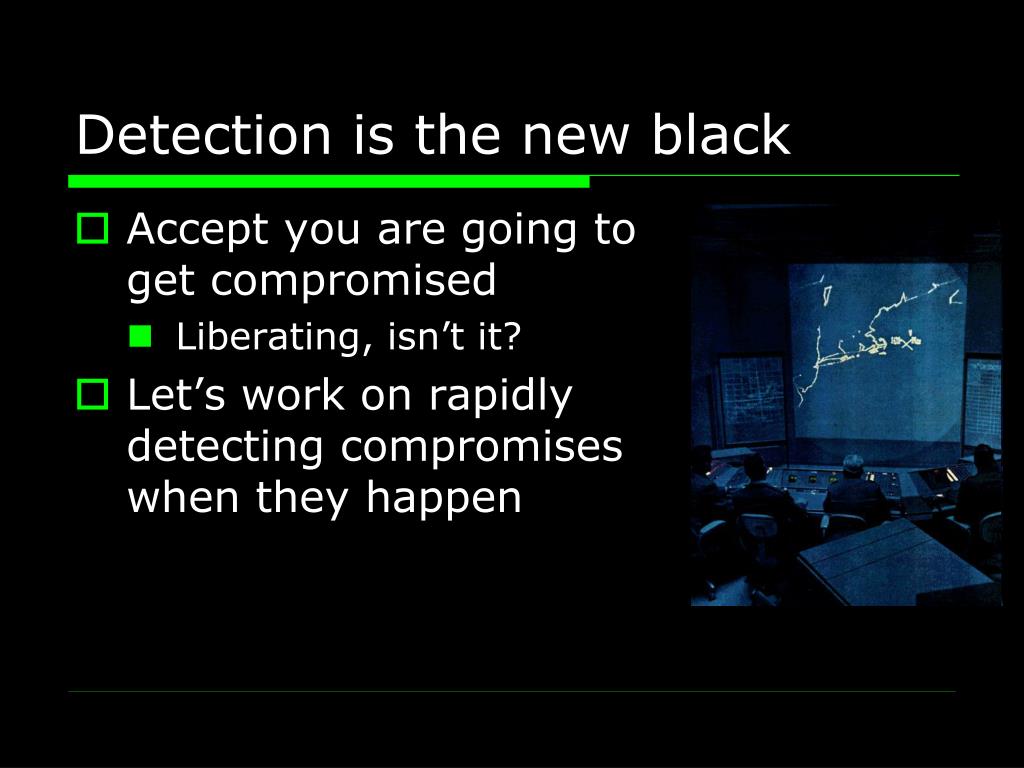 Detection is the new black

Accept you are going to get compromised

Liberating, isn't it?

Let's work on rapidly detecting compromises when they happen